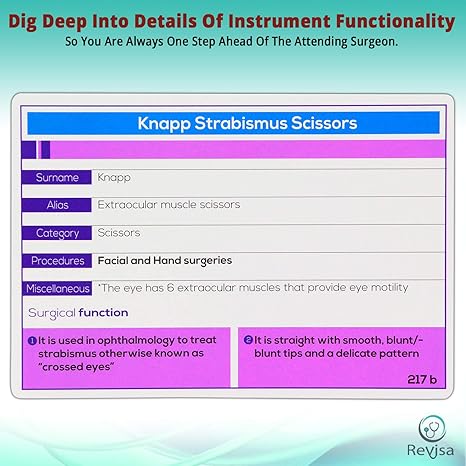 Dig Deep Into Details Of Instrument Functionality
So You Are Always One Step Ahead Of The Attending Surgeon.

Knapp Strabismus Scissors

| Surname | Knapp |
|---|---|
| Alias | Extraocular muscle scissors |
| Category | Scissors |
| Procedures | Facial and Hand surgeries |
| Miscellaneous | *The eye has 6 extraocular muscles that provide eye motility |

Surgical function

❶ It is used in ophthalmology to treat strabismus otherwise known as "crossed eyes"

❷ It is straight with smooth, blunt/-blunt tips and a delicate pattern

217 b

Revisa